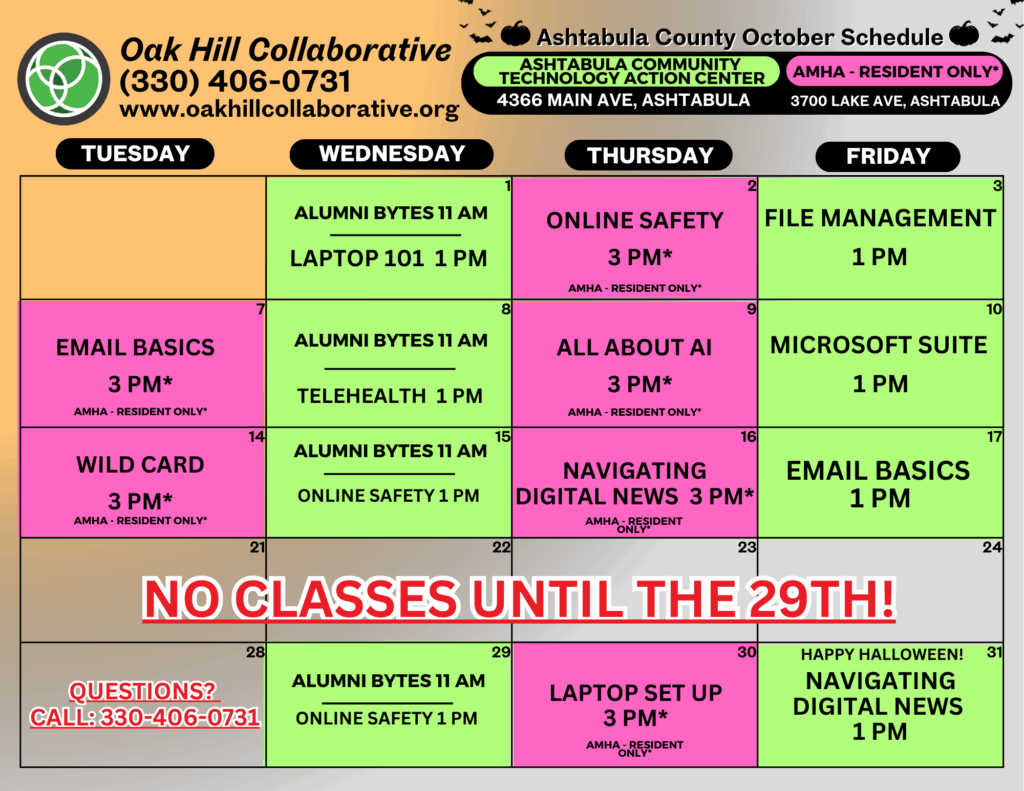 Oak Hill Collaborative
(330) 406-0731
www.oakhillcollaborative.org

Ashtabula County October Schedule

ASHTABULA COMMUNITY TECHNOLOGY ACTION CENTER
4366 MAIN AVE, ASHTABULA

AMHA - RESIDENT ONLY*
3700 LAKE AVE, ASHTABULA

| TUESDAY | WEDNESDAY | THURSDAY | FRIDAY |
|---|---|---|---|
| | 1 ALUMNI BYTES 11 AM LAPTOP 101 1 PM | 2 ONLINE SAFETY 3 PM* AMHA - RESIDENT ONLY* | 3 FILE MANAGEMENT 1 PM |
| 7 EMAIL BASICS 3 PM* AMHA - RESIDENT ONLY* | 8 ALUMNI BYTES 11 AM TELEHEALTH 1 PM | 9 ALL ABOUT AI 3 PM* AMHA - RESIDENT ONLY* | 10 MICROSOFT SUITE 1 PM |
| 14 WILD CARD 3 PM* AMHA - RESIDENT ONLY* | 15 ALUMNI BYTES 11 AM ONLINE SAFETY 1 PM | 16 NAVIGATING DIGITAL NEWS 3 PM* AMHA - RESIDENT ONLY* | 17 EMAIL BASICS 1 PM |
| 21 | 22 | 23 | 24 |
| 28 QUESTIONS? CALL: 330-406-0731 | 29 ALUMNI BYTES 11 AM ONLINE SAFETY 1 PM | 30 LAPTOP SET UP 3 PM* AMHA - RESIDENT ONLY* | 31 HAPPY HALLOWEEN! NAVIGATING DIGITAL NEWS 1 PM |

NO CLASSES UNTIL THE 29TH!